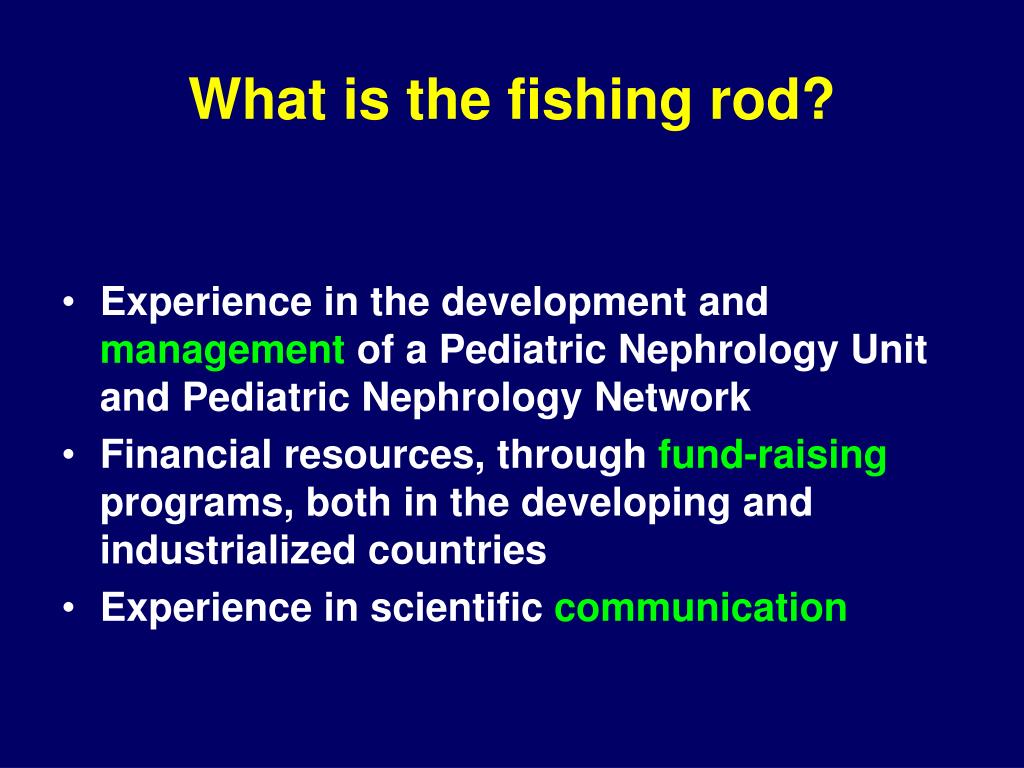 What is the fishing rod?

• Experience in the development and management of a Pediatric Nephrology Unit and Pediatric Nephrology Network
• Financial resources, through fund-raising programs, both in the developing and industrialized countries
• Experience in scientific communication